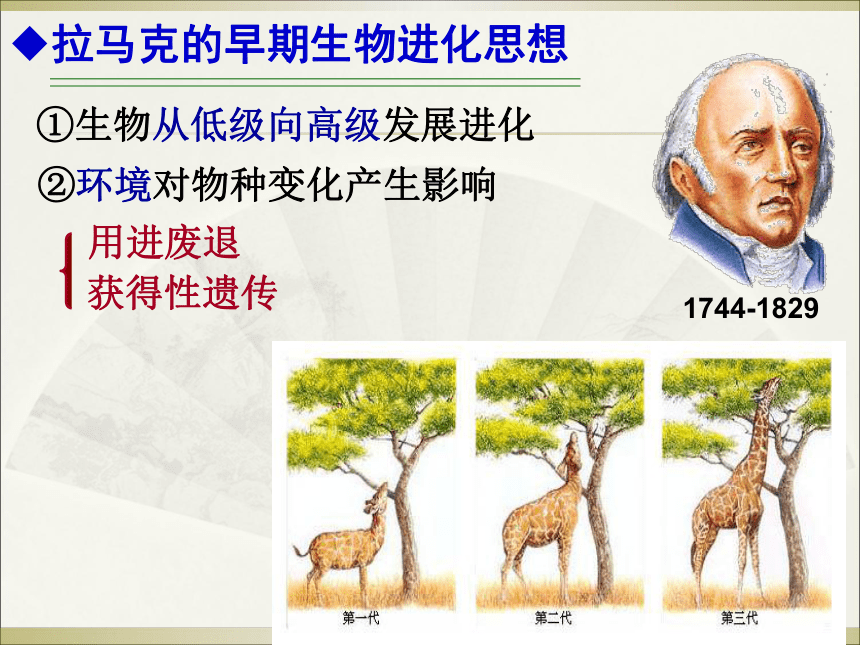 ◆拉马克的早期生物进化思想

①生物从低级向高级发展进化

②环境对物种变化产生影响

用进废退
获得性遗传

1744-1829

第一代

第二代

第三代